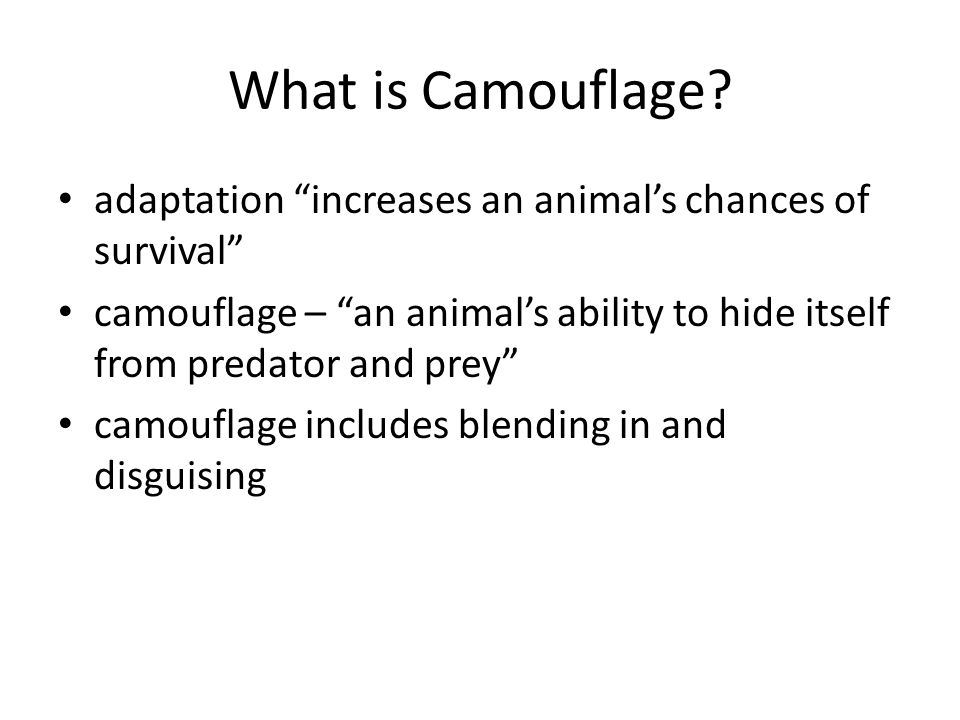 What is Camouflage?

• adaptation “increases an animal’s chances of survival”
• camouflage – “an animal’s ability to hide itself from predator and prey”
• camouflage includes blending in and disguising